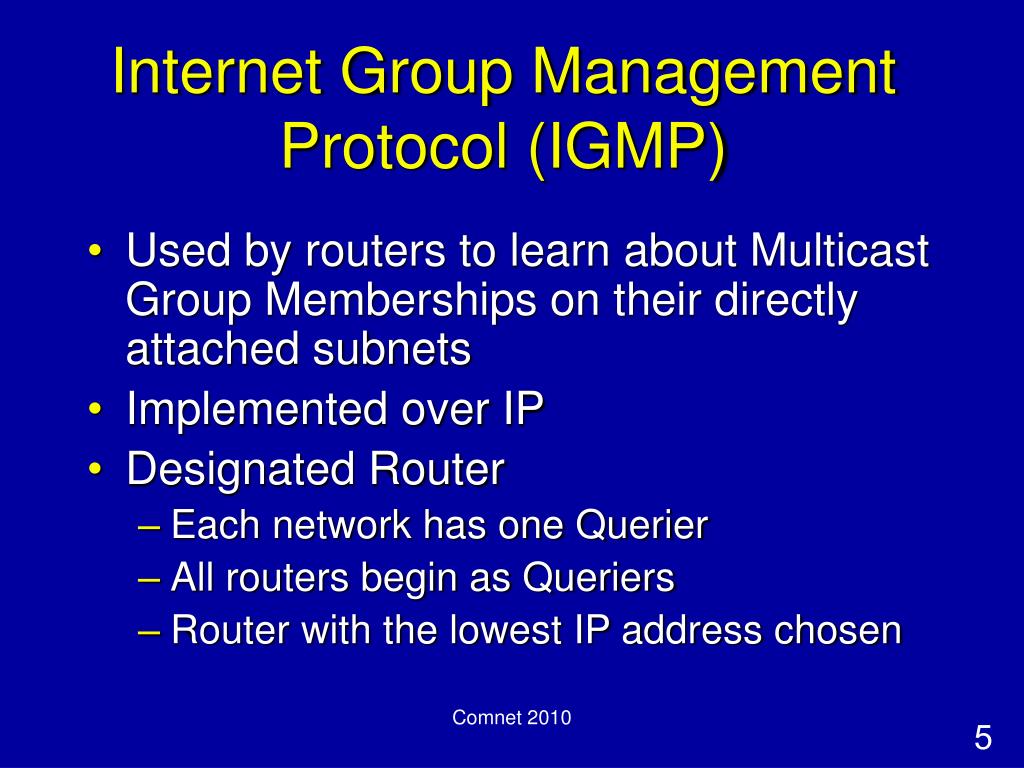 Internet Group Management Protocol (IGMP)

• Used by routers to learn about Multicast Group Memberships on their directly attached subnets
• Implemented over IP
• Designated Router
– Each network has one Querier
– All routers begin as Queriers
– Router with the lowest IP address chosen

Comnet 2010

5